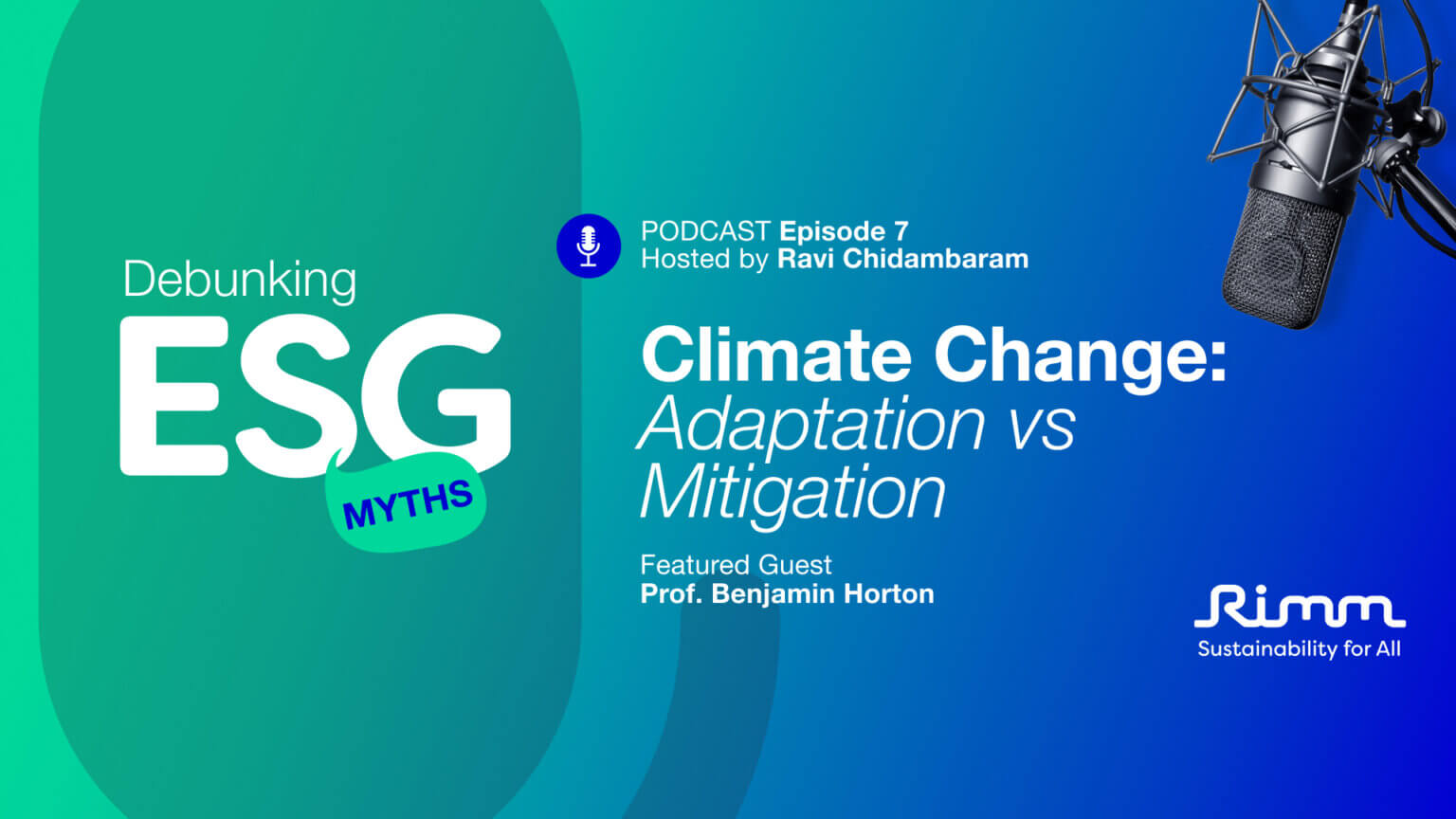 Debunking
ESG
MYTHS

PODCAST Episode 7
Hosted by Ravi Chidambaram

Climate Change: Adaptation vs Mitigation

Featured Guest
Prof. Benjamin Horton

Rimm
Sustainability for All